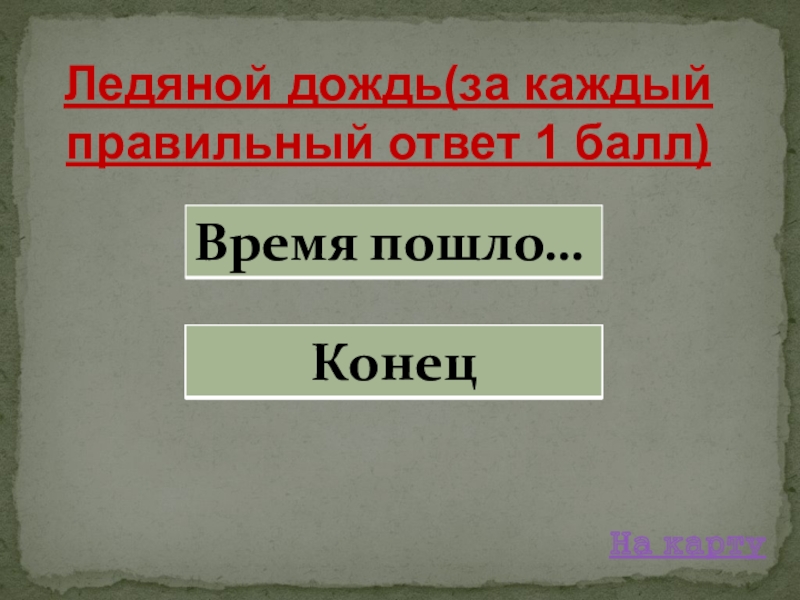 Ледяной дождь(за каждый правильный ответ 1 балл)

Время пошло…

Конец

На карту